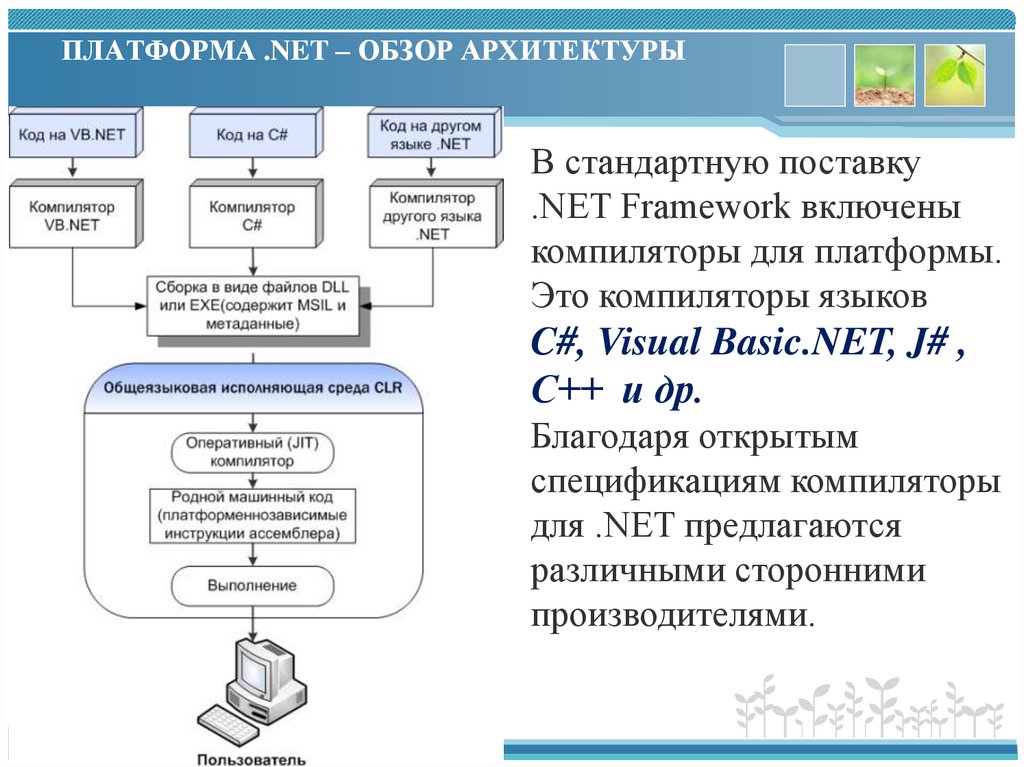 ПЛАТФОРМА .NET – ОБЗОР АРХИТЕКТУРЫ

Код на VB.NET

Код на C#

Код на другом языке .NET

Компилятор VB.NET

Компилятор C#

Компилятор другого языка .NET

Сборка в виде файлов DLL или EXE(содержит MSIL и метаданные)

Общеязыковая исполняющая среда CLR

Оперативный (JIT) компилятор

Родной машинный код (платформеннозависимые инструкции ассемблера)

Выполнение

Пользователь

В стандартную поставку .NET Framework включены компиляторы для платформы. Это компиляторы языков C#, Visual Basic.NET, J# , C++ и др. Благодаря открытым спецификациям компиляторы для .NET предлагаются различными сторонними производителями.